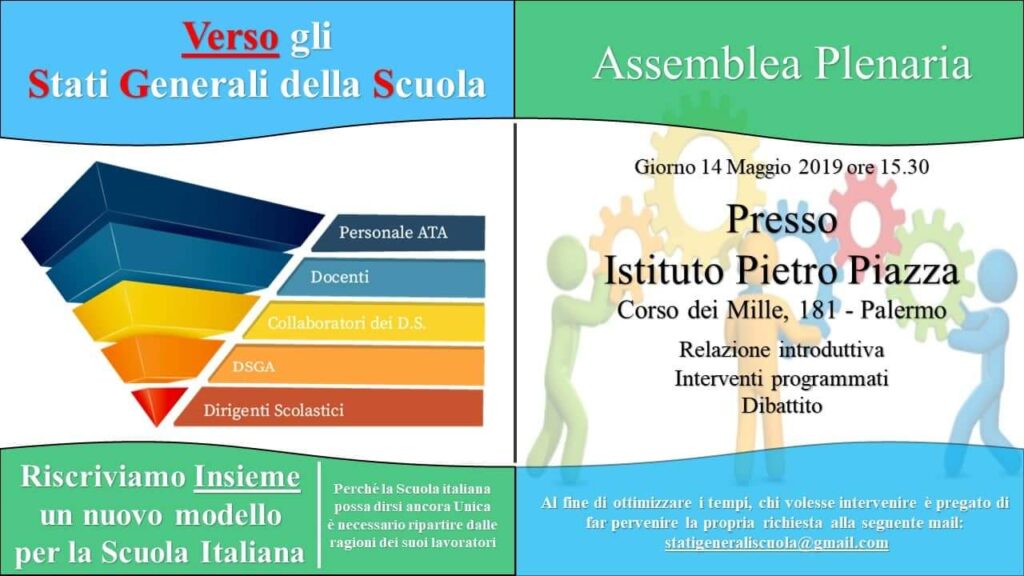 Verso gli
Stati Generali della Scuola

Personale ATA
Docenti
Collaboratori dei D.S.
DSGA
Dirigenti Scolastici

Riscriviamo Insieme un nuovo modello per la Scuola Italiana

Perché la Scuola italiana possa dirsi ancora Unica è necessario ripartire dalle ragioni dei suoi lavoratori

Assemblea Plenaria

Giorno 14 Maggio 2019 ore 15.30

Presso
Istituto Pietro Piazza
Corso dei Mille, 181 - Palermo

Relazione introduttiva
Interventi programmati
Dibattito

Al fine di ottimizzare i tempi, chi volesse intervenire è pregato di far pervenire la propria richiesta alla seguente mail:
statigeneraliscuola@gmail.com